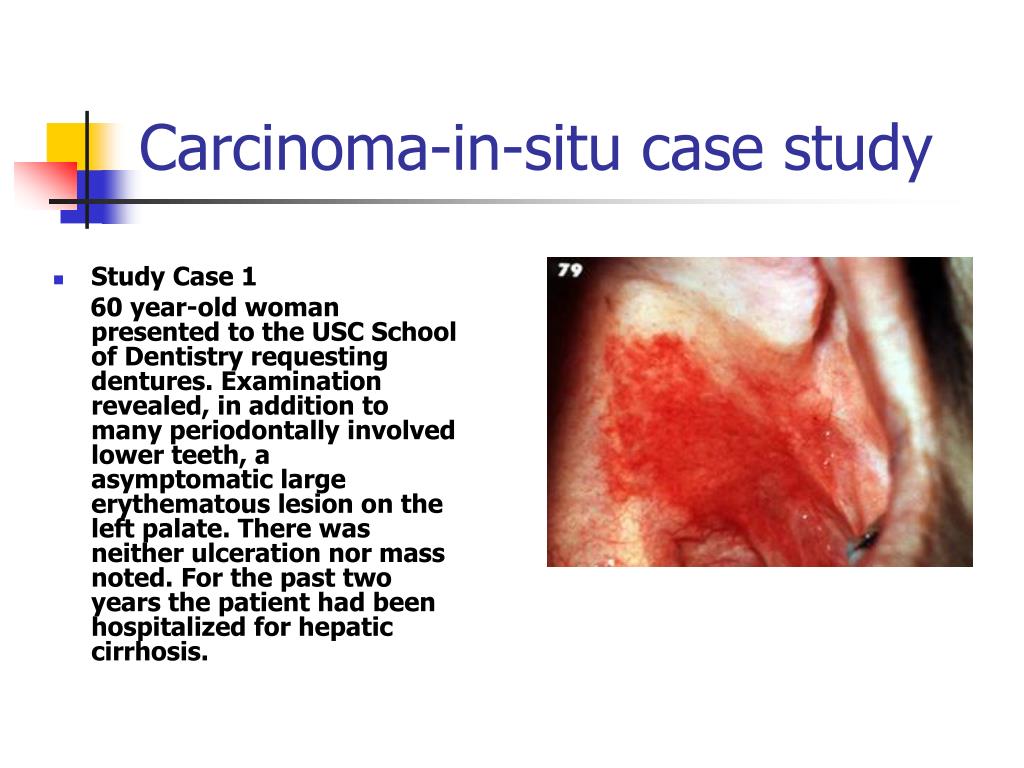 Carcinoma-in-situ case study

Study Case 1
60 year-old woman presented to the USC School of Dentistry requesting dentures. Examination revealed, in addition to many periodontally involved lower teeth, a asymptomatic large erythematous lesion on the left palate. There was neither ulceration nor mass noted. For the past two years the patient had been hospitalized for hepatic cirrhosis.

79